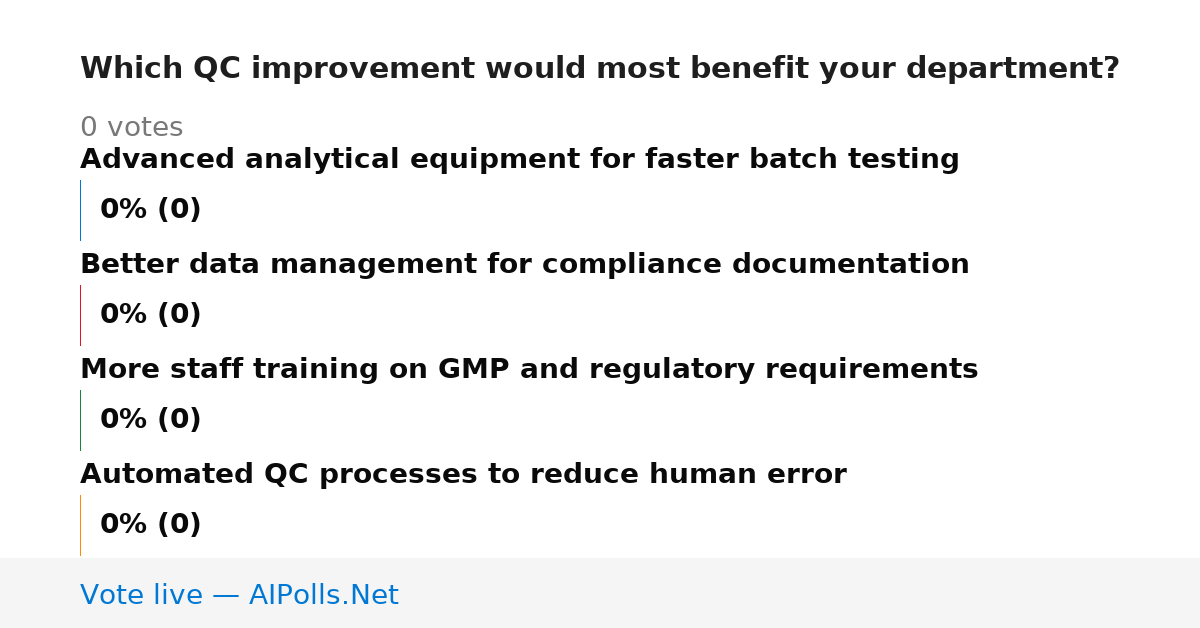 Which QC improvement would most benefit your department?

0 votes

Advanced analytical equipment for faster batch testing

0% (0)

Better data management for compliance documentation

0% (0)

More staff training on GMP and regulatory requirements

0% (0)

Automated QC processes to reduce human error

0% (0)

Vote live — AIPolls.Net